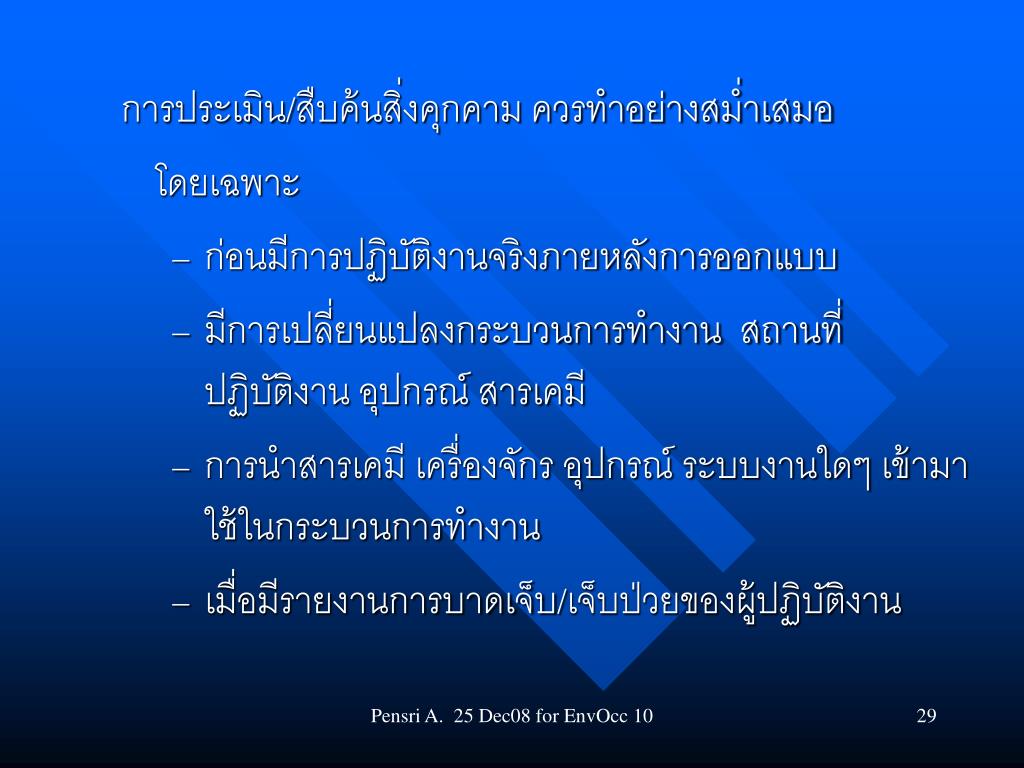 การประเมิน/สืบค้นสิ่งคุกคาม ควรทำอย่างสม่ำเสมอ

โดยเฉพาะ

– ก่อนมีการปฏิบัติงานจริงภายหลังการออกแบบ

– มีการเปลี่ยนแปลงกระบวนการทำงาน สถานที่ปฏิบัติงาน อุปกรณ์ สารเคมี

– การนำสารเคมี เครื่องจักร อุปกรณ์ ระบบงานใดๆ เข้ามาใช้ในกระบวนการทำงาน

– เมื่อมีรายงานการบาดเจ็บ/เจ็บป่วยของผู้ปฏิบัติงาน

Pensri A. 25 Dec08 for EnvOcc 10

29